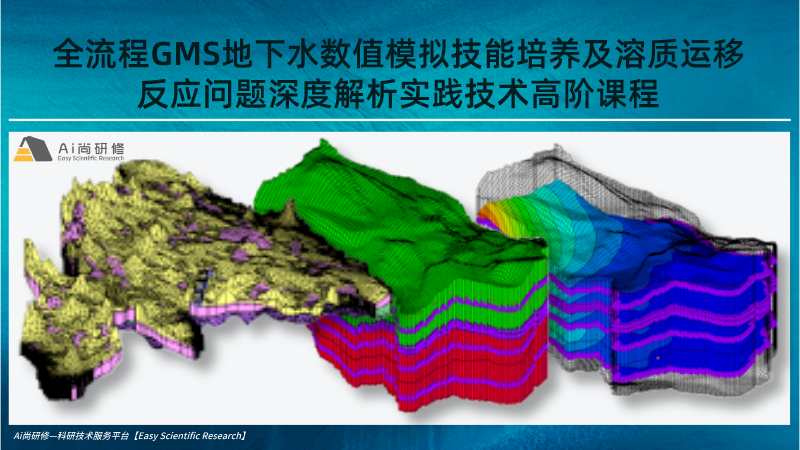 全流程GMS地下水数值模拟技能培养及溶质运移反应问题深度解析实践技术高阶课程

Ai尚研修
Easy Scientific Research

Ai尚研修—科研技术服务平台【Easy Scientific Research】